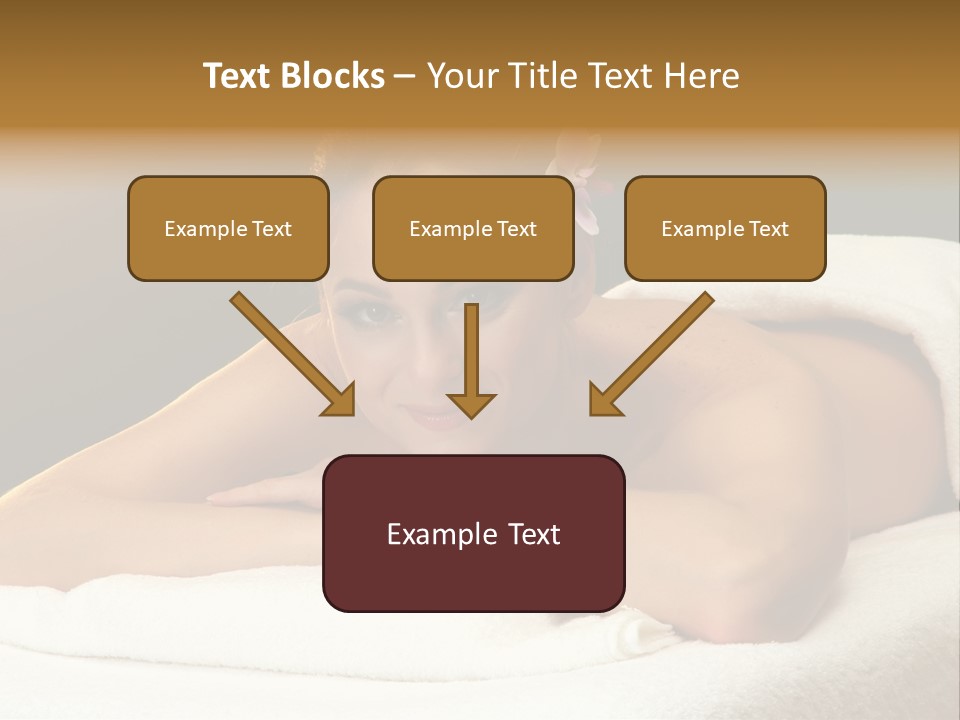 Text Blocks – Your Title Text Here

Example Text

Example Text

Example Text

Example Text